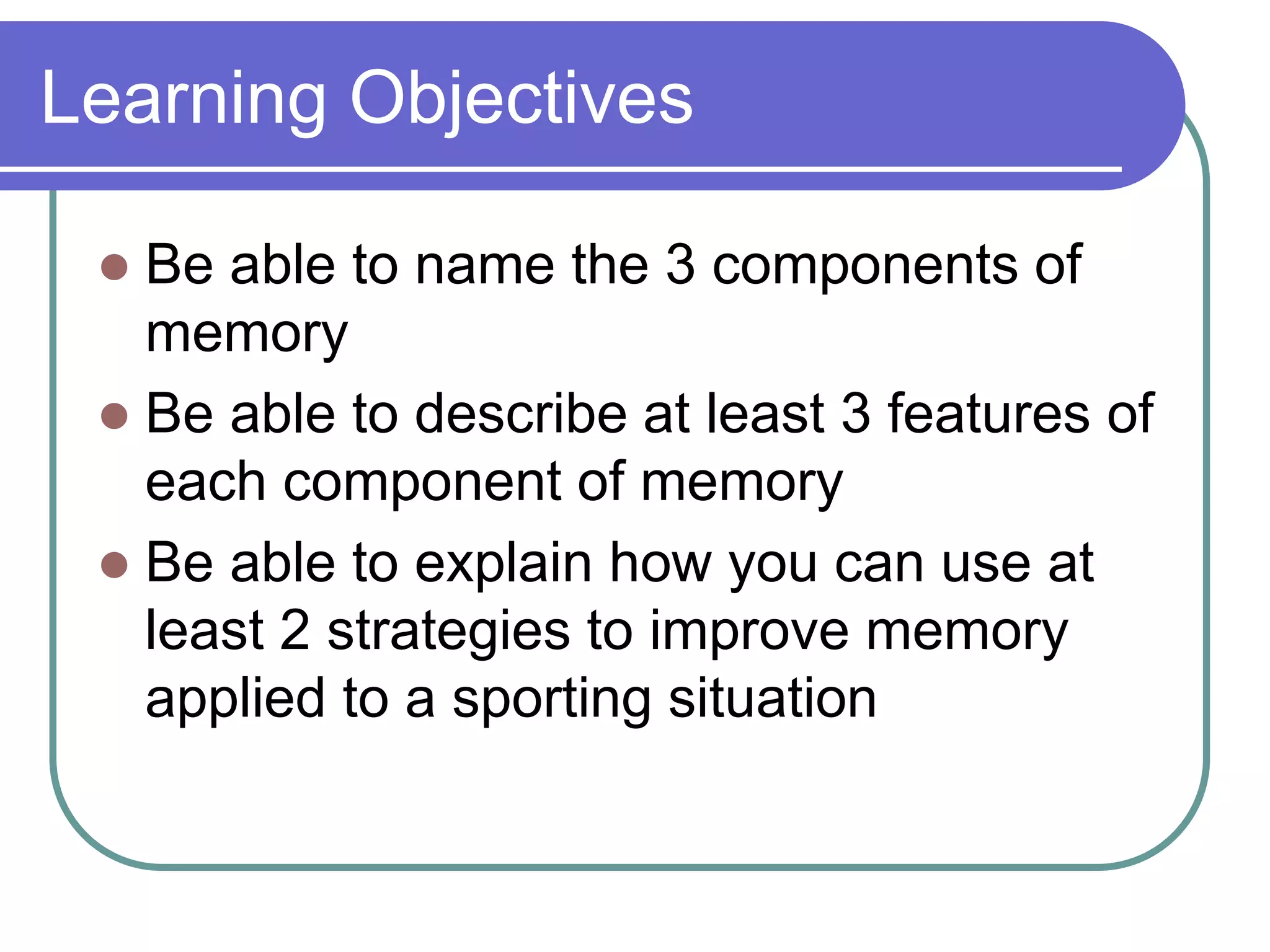 Learning Objectives

- Be able to name the 3 components of memory
- Be able to describe at least 3 features of each component of memory
- Be able to explain how you can use at least 2 strategies to improve memory applied to a sporting situation